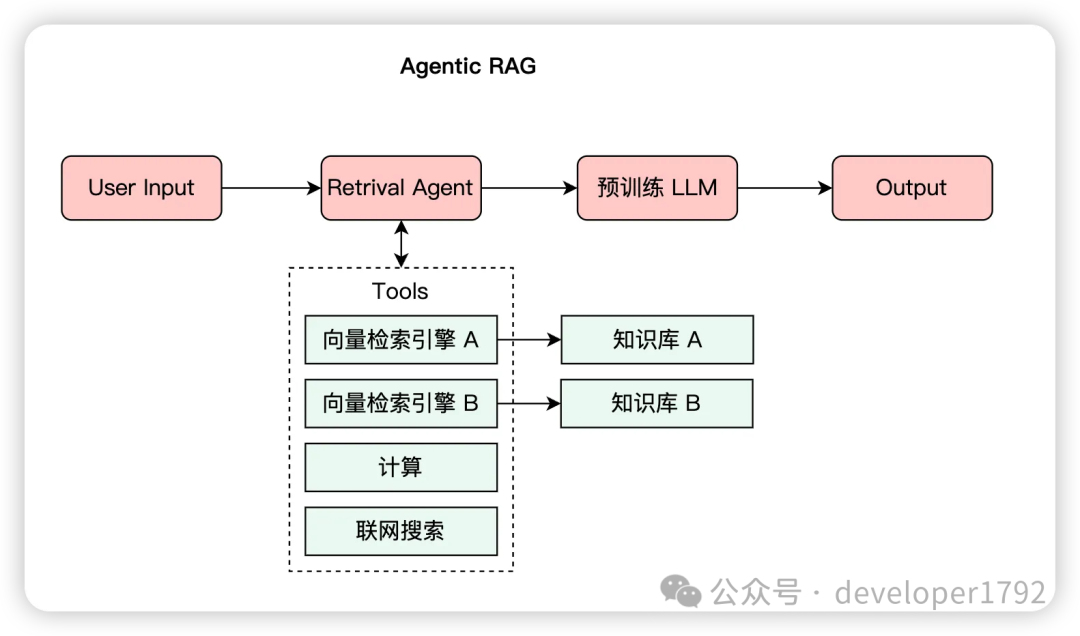 Agentic RAG

User Input

Retrival Agent

预训练 LLM

Output

Tools

向量检索引擎 A

知识库 A

向量检索引擎 B

知识库 B

计算

联网搜索

公众号 · developer1792